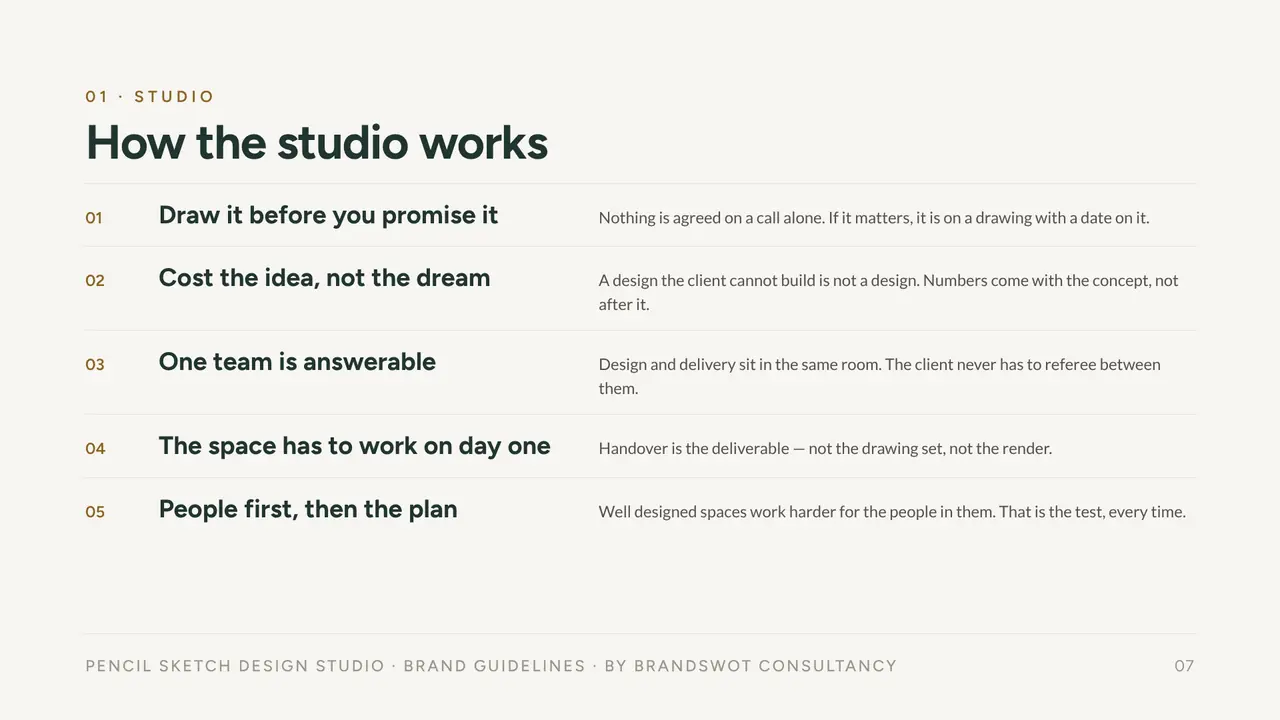 01 · STUDIO

How the studio works

01
Draw it before you promise it
Nothing is agreed on a call alone. If it matters, it is on a drawing with a date on it.

02
Cost the idea, not the dream
A design the client cannot build is not a design. Numbers come with the concept, not after it.

03
One team is answerable
Design and delivery sit in the same room. The client never has to referee between them.

04
The space has to work on day one
Handover is the deliverable — not the drawing set, not the render.

05
People first, then the plan
Well designed spaces work harder for the people in them. That is the test, every time.

PENCIL SKETCH DESIGN STUDIO · BRAND GUIDELINES · BY BRANDSWOT CONSULTANCY
07